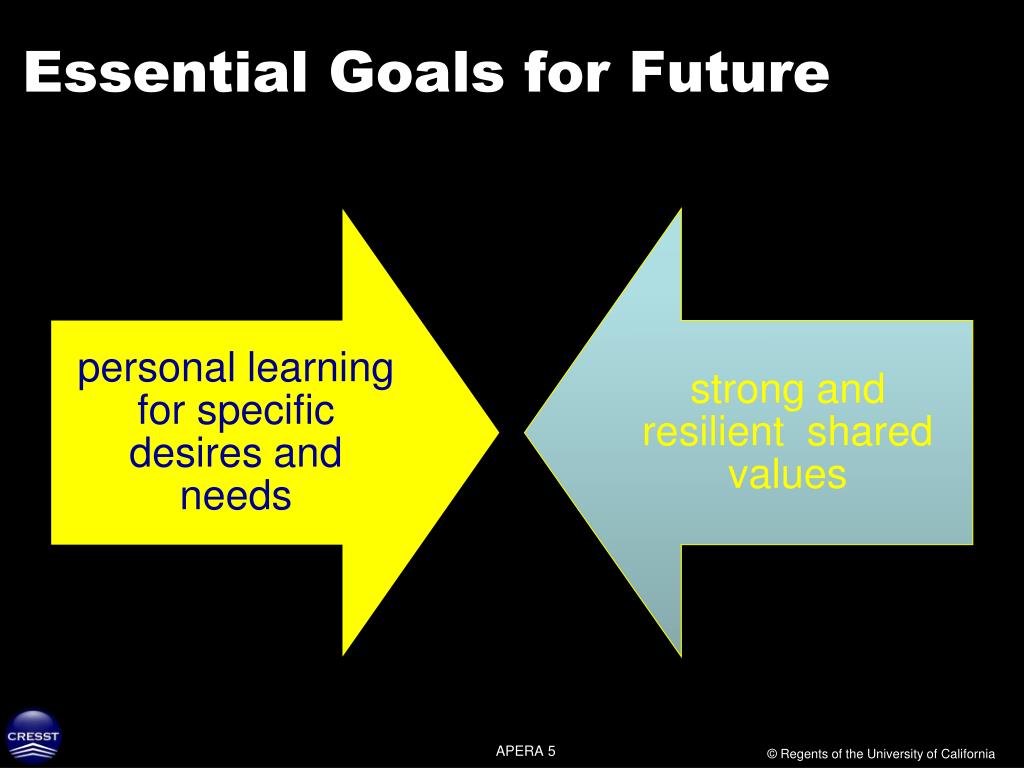 Essential Goals for Future

personal learning for specific desires and needs

strong and resilient shared values

CRESST

APERA 5

© Regents of the University of California